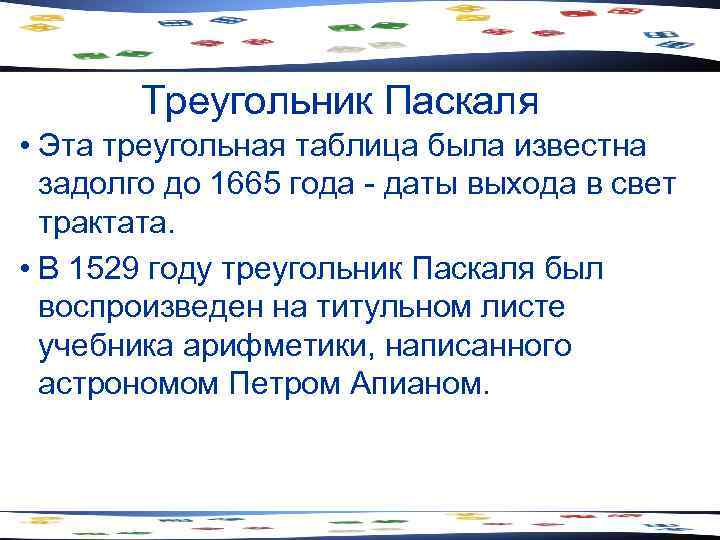 Треугольник Паскаля

• Эта треугольная таблица была известна задолго до 1665 года - даты выхода в свет трактата.

• В 1529 году треугольник Паскаля был воспроизведен на титульном листе учебника арифметики, написанного астрономом Петром Апианом.